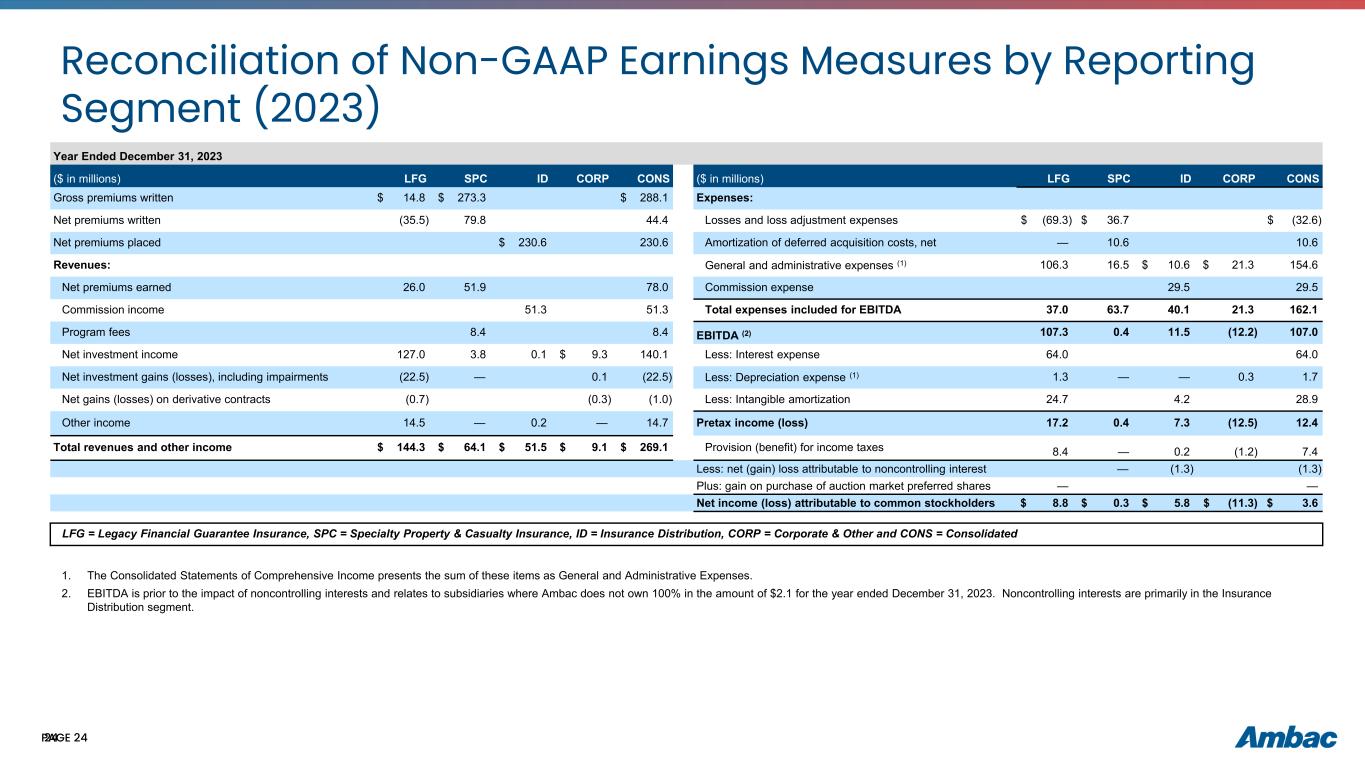 Reconciliation of Non-GAAP Earnings Measures by Reporting Segment (2023)

Year Ended December 31, 2023

| ($ in millions) | LFG | SPC | ID | CORP | CONS |
|---|---|---|---|---|---|
| Gross premiums written | $ 14.8 | $ 273.3 | | | $ 288.1 |
| Net premiums written | (35.5) | 79.8 | | | 44.4 |
| Net premiums placed | | | $ 230.6 | | 230.6 |
| Revenues: | | | | | |
| Net premiums earned | 26.0 | 51.9 | | | 78.0 |
| Commission income | | | 51.3 | | 51.3 |
| Program fees | | 8.4 | | | 8.4 |
| Net investment income | 127.0 | 3.8 | 0.1 | $ 9.3 | 140.1 |
| Net investment gains (losses), including impairments | (22.5) | — | | 0.1 | (22.5) |
| Net gains (losses) on derivative contracts | (0.7) | | | (0.3) | (1.0) |
| Other income | 14.5 | — | 0.2 | — | 14.7 |
| Total revenues and other income | $ 144.3 | $ 64.1 | $ 51.5 | $ 9.1 | $ 269.1 |

| ($ in millions) | LFG | SPC | ID | CORP | CONS |
|---|---|---|---|---|---|
| Expenses: | | | | | |
| Losses and loss adjustment expenses | $ (69.3) | $ 36.7 | | | $ (32.6) |
| Amortization of deferred acquisition costs, net | — | 10.6 | | | 10.6 |
| General and administrative expenses (1) | 106.3 | 16.5 | $ 10.6 | $ 21.3 | 154.6 |
| Commission expense | | | 29.5 | | 29.5 |
| Total expenses included for EBITDA | 37.0 | 63.7 | 40.1 | 21.3 | 162.1 |
| EBITDA (2) | 107.3 | 0.4 | 11.5 | (12.2) | 107.0 |
| Less: Interest expense | 64.0 | | | | 64.0 |
| Less: Depreciation expense (1) | 1.3 | — | — | 0.3 | 1.7 |
| Less: Intangible amortization | 24.7 | | 4.2 | | 28.9 |
| Pretax income (loss) | 17.2 | 0.4 | 7.3 | (12.5) | 12.4 |
| Provision (benefit) for income taxes | 8.4 | — | 0.2 | (1.2) | 7.4 |
| Less: net (gain) loss attributable to noncontrolling interest | | — | (1.3) | | (1.3) |
| Plus: gain on purchase of auction market preferred shares | — | | | | — |
| Net income (loss) attributable to common stockholders | $ 8.8 | $ 0.3 | $ 5.8 | $ (11.3) | $ 3.6 |

LFG = Legacy Financial Guarantee Insurance, SPC = Specialty Property & Casualty Insurance, ID = Insurance Distribution, CORP = Corporate & Other and CONS = Consolidated

1. The Consolidated Statements of Comprehensive Income presents the sum of these items as General and Administrative Expenses.
2. EBITDA is prior to the impact of noncontrolling interests and relates to subsidiaries where Ambac does not own 100% in the amount of $2.1 for the year ended December 31, 2023. Noncontrolling interests are primarily in the Insurance Distribution segment.

PAGE 24

Ambac